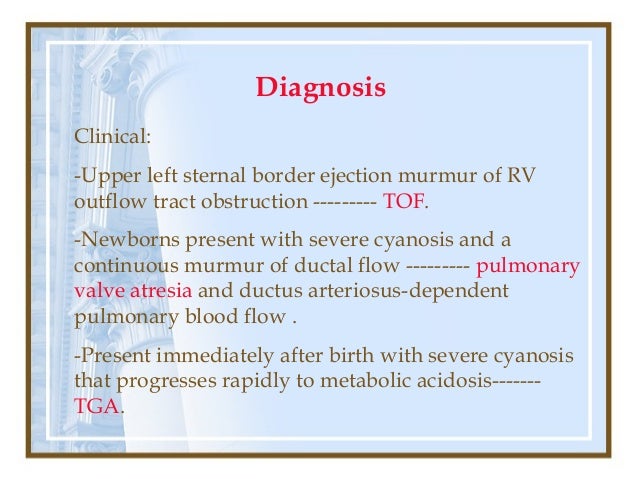 Diagnosis

Clinical:

-Upper left sternal border ejection murmur of RV outflow tract obstruction --------- TOF.

-Newborns present with severe cyanosis and a continuous murmur of ductal flow --------- pulmonary valve atresia and ductus arteriosus-dependent pulmonary blood flow .

-Present immediately after birth with severe cyanosis that progresses rapidly to metabolic acidosis------- TGA.